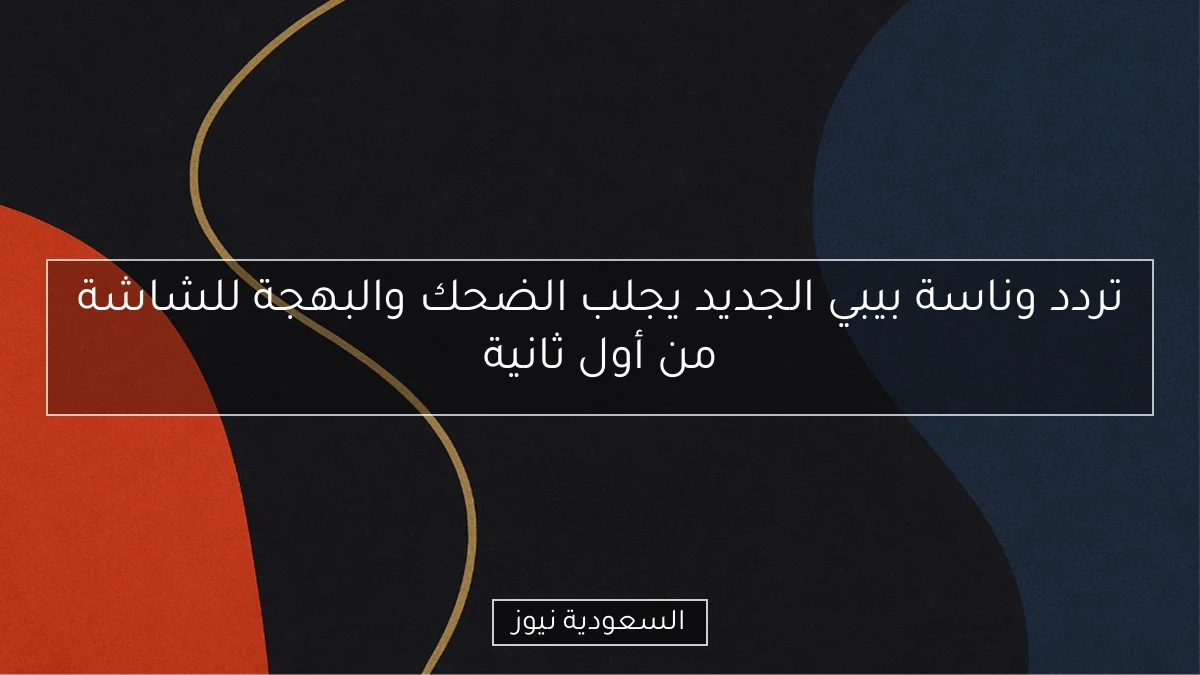 تردد وناسة بيبي الجديد يجلب الضحك والبهجة للشاشة من أول ثانية

السعودية نيوز